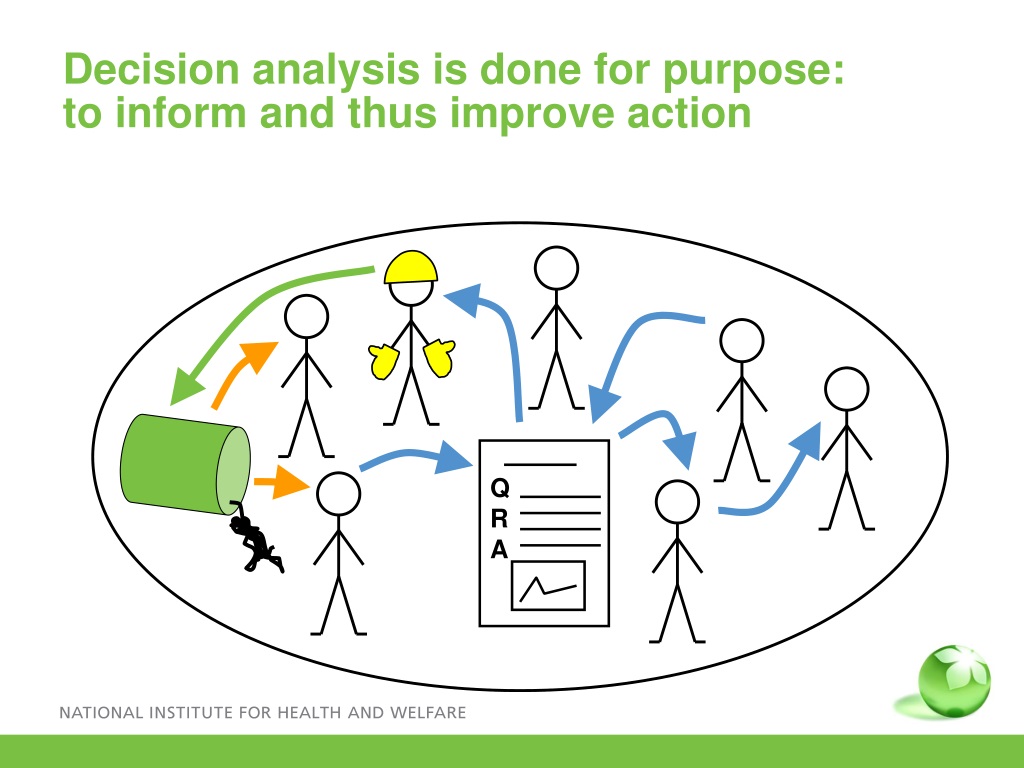 Decision analysis is done for purpose: to inform and thus improve action

Q
R
A

NATIONAL INSTITUTE FOR HEALTH AND WELFARE